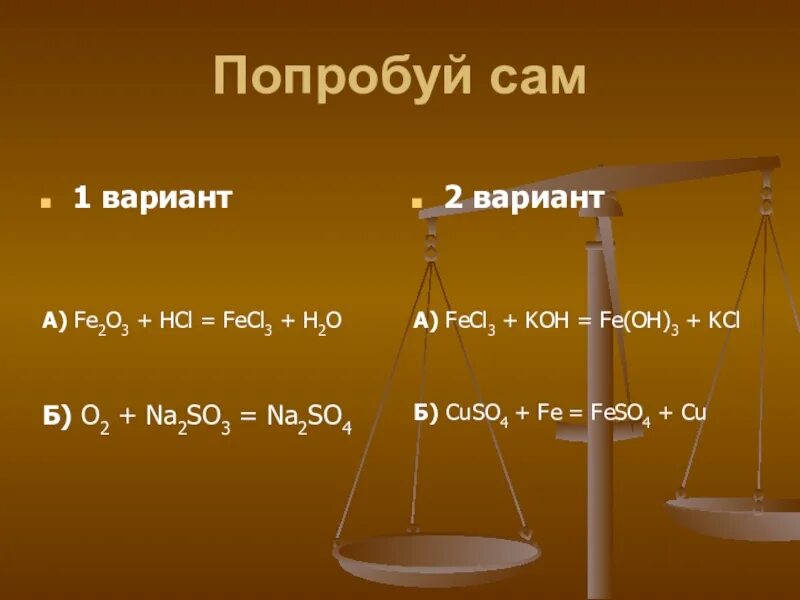 Попробуй сам

1 вариант

А) $Fe_2O_3 + HCl = FeCl_3 + H_2O$

Б) $O_2 + Na_2SO_3 = Na_2SO_4$

2 вариант

А) $FeCl_3 + KOH = Fe(OH)_3 + KCl$

Б) $CuSO_4 + Fe = FeSO_4 + Cu$